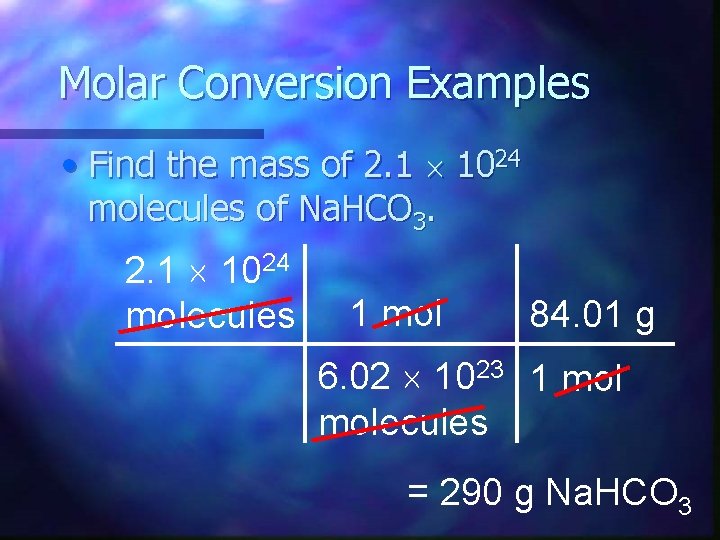 Molar Conversion Examples

• Find the mass of $2.1 \times 10^{24}$ molecules of $NaHCO_3$.

| $2.1 \times 10^{24}$ molecules | 1 mol | 84.01 g |
|---|---|---|
| | $6.02 \times 10^{23}$ molecules | 1 mol |

= 290 g $NaHCO_3$